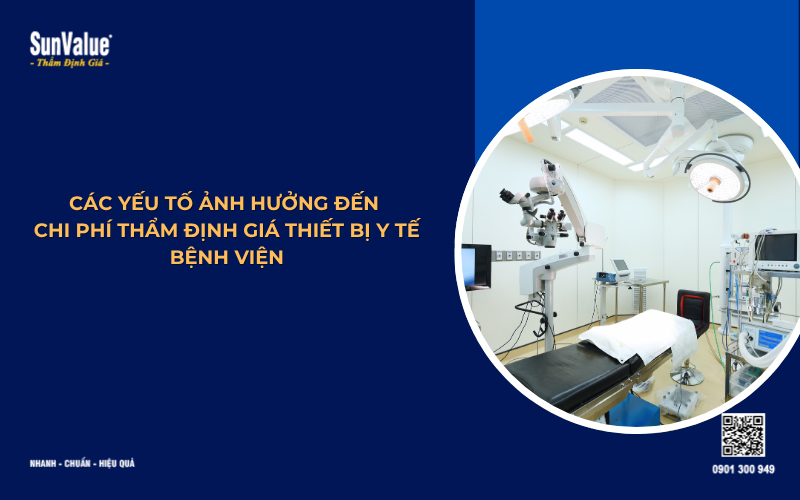 SunValue®
- Thẩm Định Giá -

CÁC YẾU TỐ ẢNH HƯỞNG ĐẾN CHI PHÍ THẨM ĐỊNH GIÁ THIẾT BỊ Y TẾ BỆNH VIỆN

NHANH - CHUẨN - HIỆU QUẢ

0901 300 949